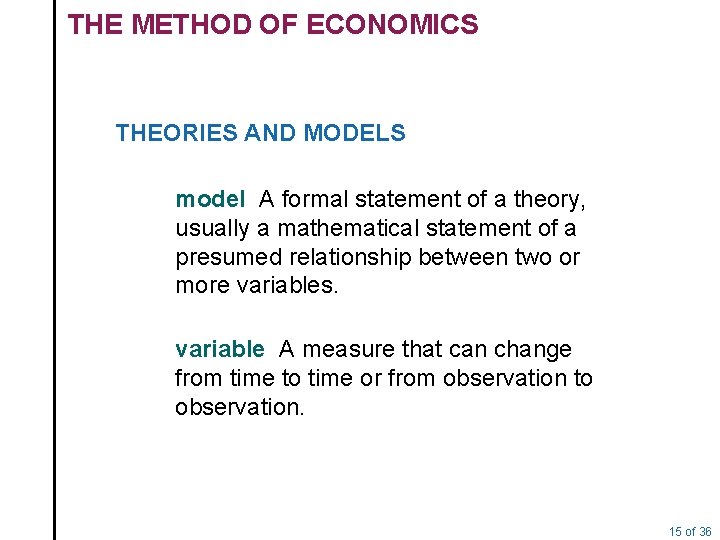 THE METHOD OF ECONOMICS

THEORIES AND MODELS

model A formal statement of a theory, usually a mathematical statement of a presumed relationship between two or more variables.

variable A measure that can change from time to time or from observation to observation.

15 of 36